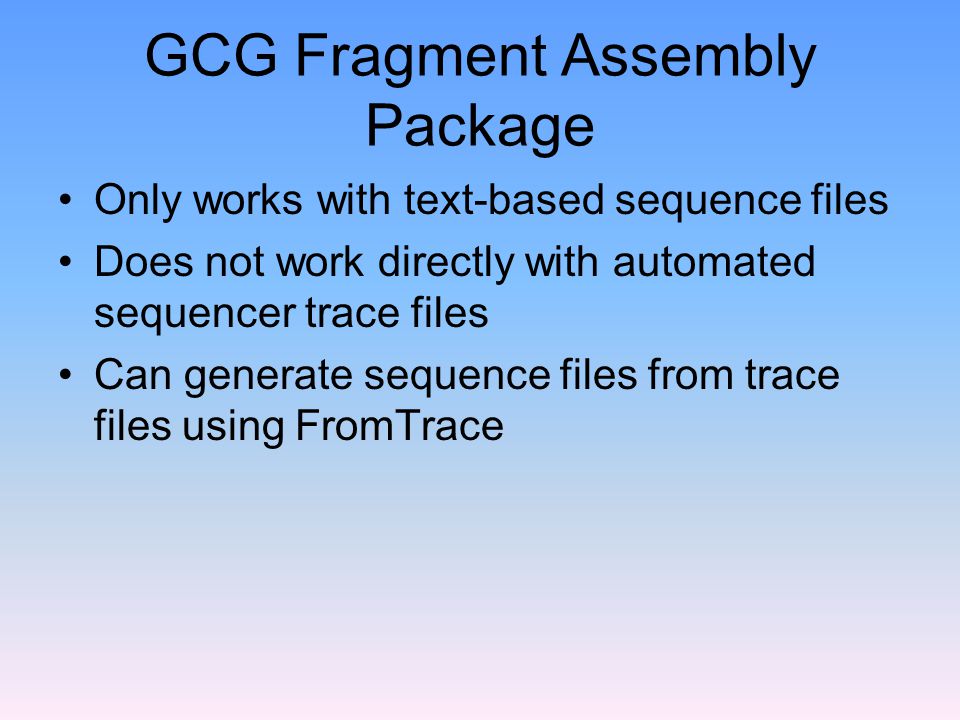 GCG Fragment Assembly Package

• Only works with text-based sequence files
• Does not work directly with automated sequencer trace files
• Can generate sequence files from trace files using FromTrace